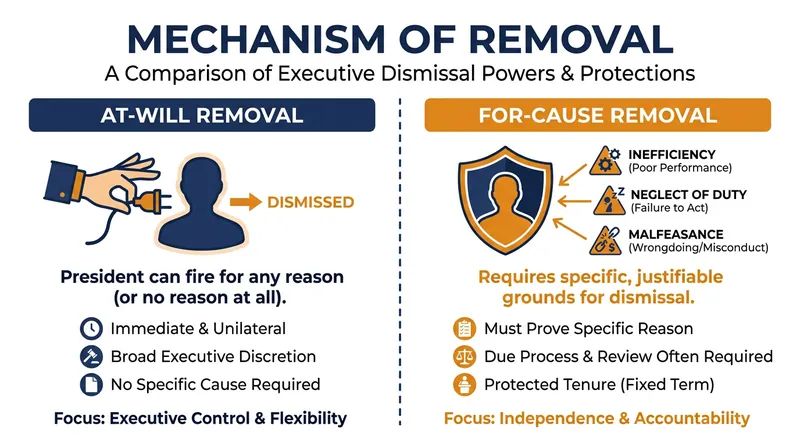 MECHANISM OF REMOVAL

A Comparison of Executive Dismissal Powers & Protections

AT-WILL REMOVAL

DISMISSED

President can fire for any reason (or no reason at all).

Immediate & Unilateral

Broad Executive Discretion

No Specific Cause Required

Focus: Executive Control & Flexibility

FOR-CAUSE REMOVAL

INEFFICIENCY
(Poor Performance)

NEGLECT OF DUTY
(Failure to Act)

MALFEASANCE
(Wrongdoing/Misconduct)

Requires specific, justifiable grounds for dismissal.

Must Prove Specific Reason

Due Process & Review Often Required

Protected Tenure (Fixed Term)

Focus: Independence & Accountability